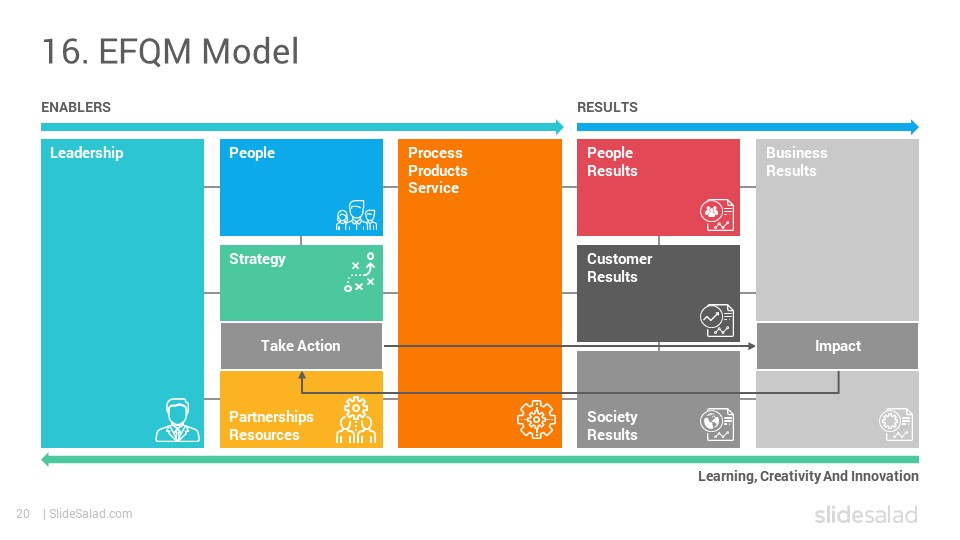 16. EFQM Model

ENABLERS

RESULTS

Leadership

People

Strategy

Take Action

Partnerships Resources

Process Products Service

People Results

Customer Results

Society Results

Business Results

Impact

Learning, Creativity And Innovation

20 | SlideSalad.com

slidesalad